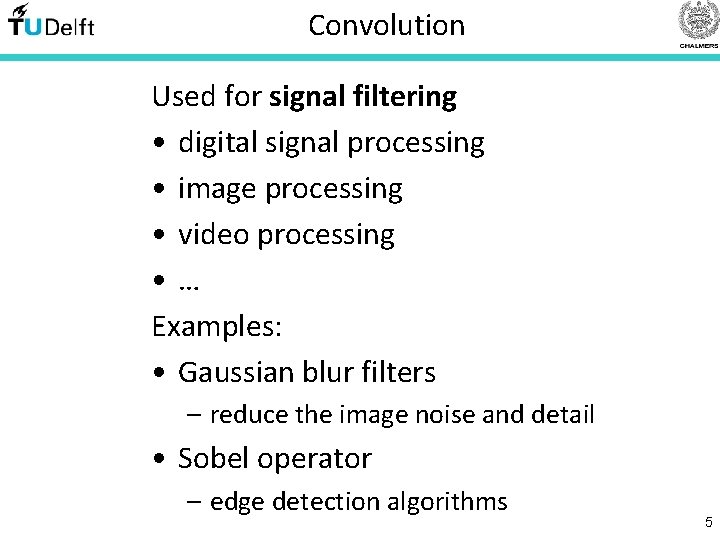 TUDelft

Convolution

CHALMERS

Used for signal filtering

• digital signal processing
• image processing
• video processing
• ...

Examples:

• Gaussian blur filters
- reduce the image noise and detail
• Sobel operator
- edge detection algorithms

5